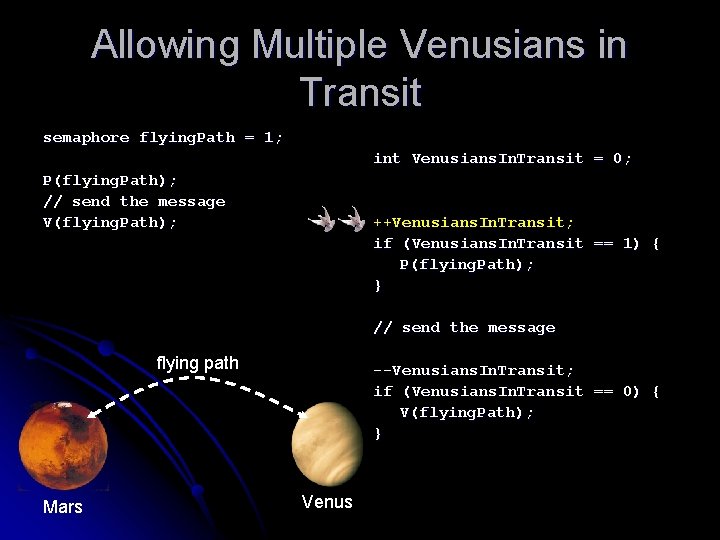 Allowing Multiple Venusians in Transit

semaphore flyingPath = 1;

P(flyingPath);
// send the message
V(flyingPath);

int VenusiansInTransit = 0;

++VenusiansInTransit;
if (VenusiansInTransit == 1) {
P(flyingPath);
}

// send the message

--VenusiansInTransit;
if (VenusiansInTransit == 0) {
V(flyingPath);
}

flying path

Mars

Venus